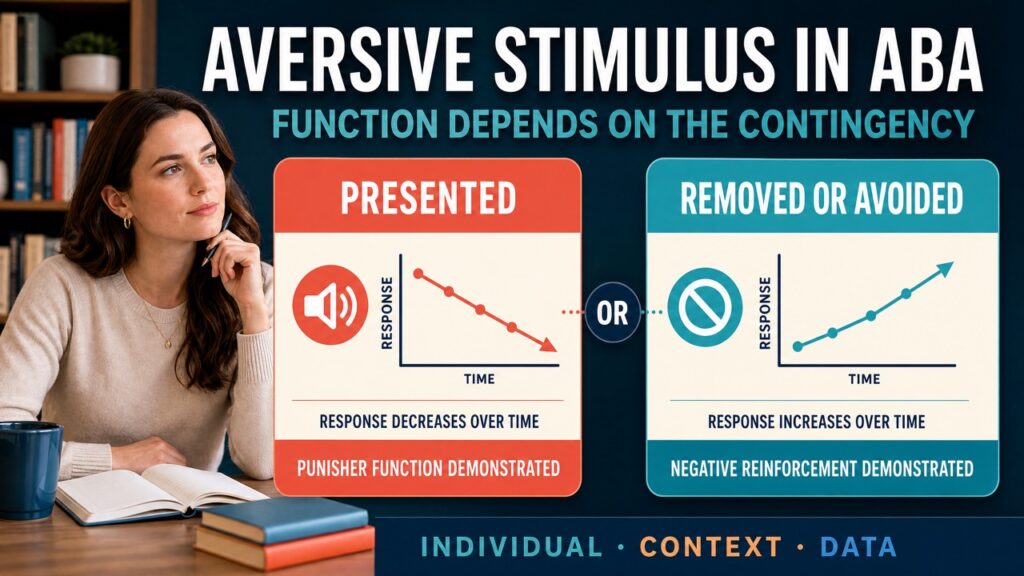 AVERSIVE STIMULUS IN ABA
FUNCTION DEPENDS ON THE CONTINGENCY

PRESENTED

RESPONSE

TIME

RESPONSE DECREASES OVER TIME

PUNISHER FUNCTION DEMONSTRATED

OR

REMOVED OR AVOIDED

RESPONSE

TIME

RESPONSE INCREASES OVER TIME

NEGATIVE REINFORCEMENT DEMONSTRATED

INDIVIDUAL · CONTEXT · DATA